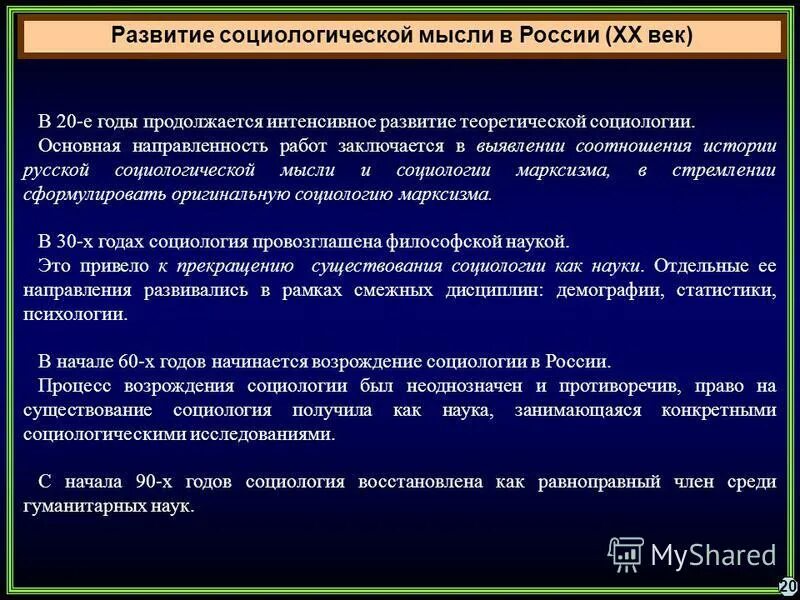 Развитие социологической мысли в России (XX век)

В 20-е годы продолжается интенсивное развитие теоретической социологии.
Основная направленность работ заключается в выявлении соотношения истории русской социологической мысли и социологии марксизма, в стремлении сформулировать оригинальную социологию марксизма.

В 30-х годах социология провозглашена философской наукой.
Это привело к прекращению существования социологии как науки. Отдельные ее направления развивались в рамках смежных дисциплин: демографии, статистики, психологии.

В начале 60-х годов начинается возрождение социологии в России.
Процесс возрождения социологии был неоднозначен и противоречив, право на существование социология получила как наука, занимающаяся конкретными социологическими исследованиями.

С начала 90-х годов социология восстановлена как равноправный член среди гуманитарных наук.

MyShared

20